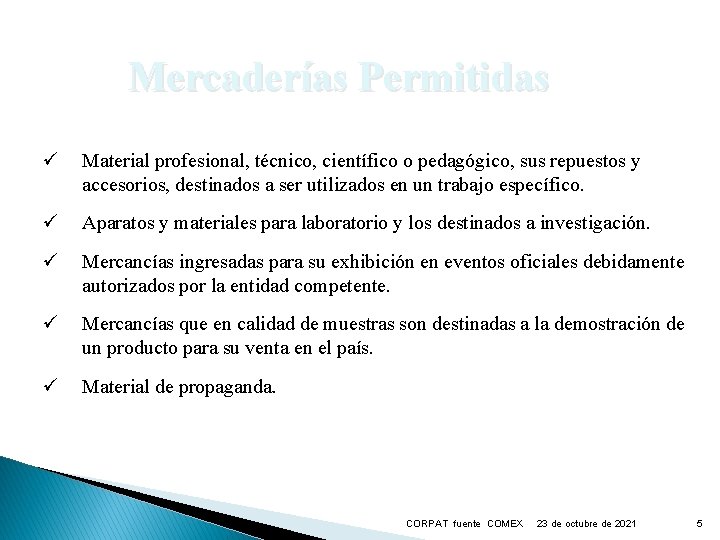 Mercaderías Permitidas

✓ Material profesional, técnico, científico o pedagógico, sus repuestos y accesorios, destinados a ser utilizados en un trabajo específico.

✓ Aparatos y materiales para laboratorio y los destinados a investigación.

✓ Mercancías ingresadas para su exhibición en eventos oficiales debidamente autorizados por la entidad competente.

✓ Mercancías que en calidad de muestras son destinadas a la demostración de un producto para su venta en el país.

✓ Material de propaganda.

CORPAT fuente COMEX 23 de octubre de 2021 5